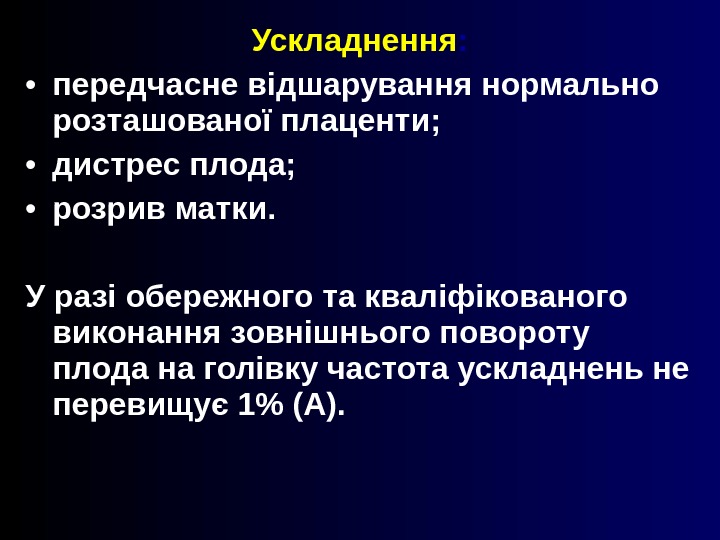 Ускладнення:

• передчасне відшарування нормально розташованої плаценти;
• дистрес плода;
• розрив матки.

У разі обережного та кваліфікованого виконання зовнішнього повороту плода на голівку частота ускладнень не перевищує 1% (А).